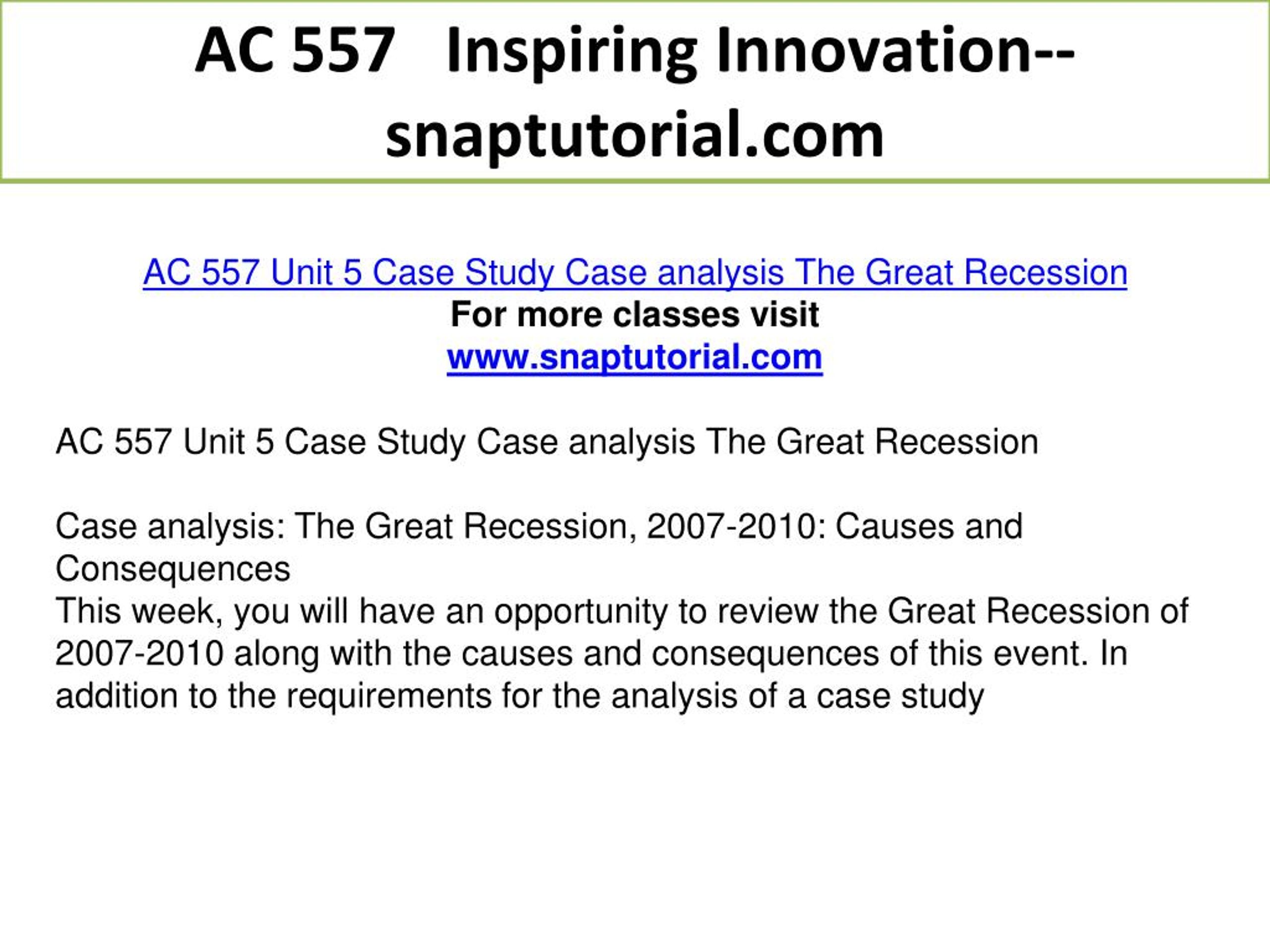 AC 557 Inspiring Innovation--snaptutorial.com

AC 557 Unit 5 Case Study Case analysis The Great Recession
For more classes visit
www.snaptutorial.com

AC 557 Unit 5 Case Study Case analysis The Great Recession

Case analysis: The Great Recession, 2007-2010: Causes and Consequences
This week, you will have an opportunity to review the Great Recession of 2007-2010 along with the causes and consequences of this event. In addition to the requirements for the analysis of a case study